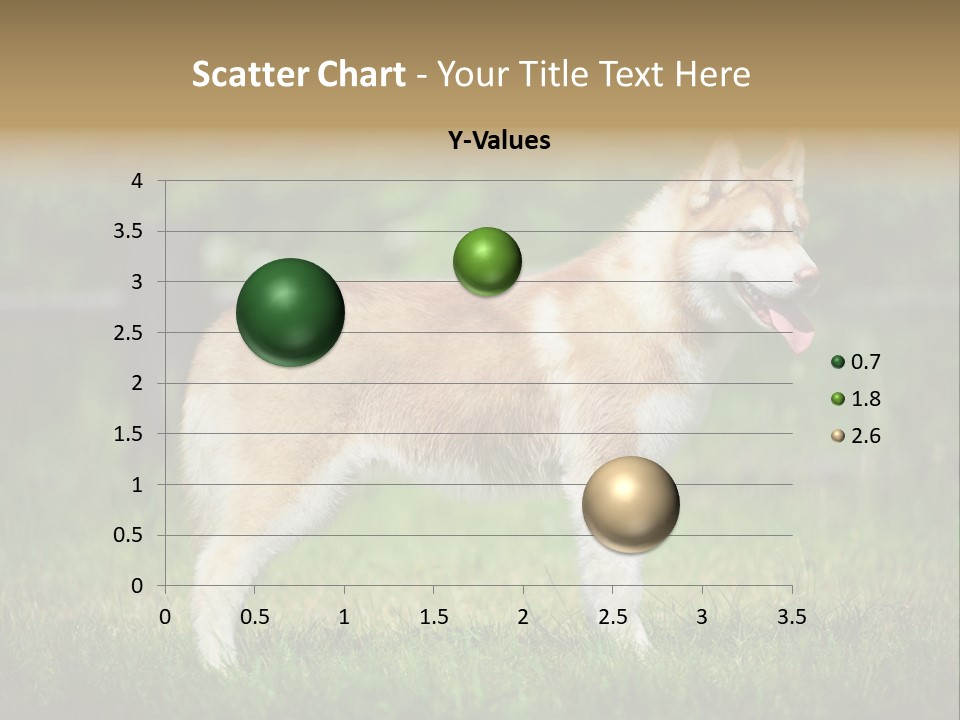 Scatter Chart - Your Title Text Here

Y-Values

4
3.5
3
2.5
2
1.5
1
0.5
0

0 0.5 1 1.5 2 2.5 3 3.5

0.7
1.8
2.6